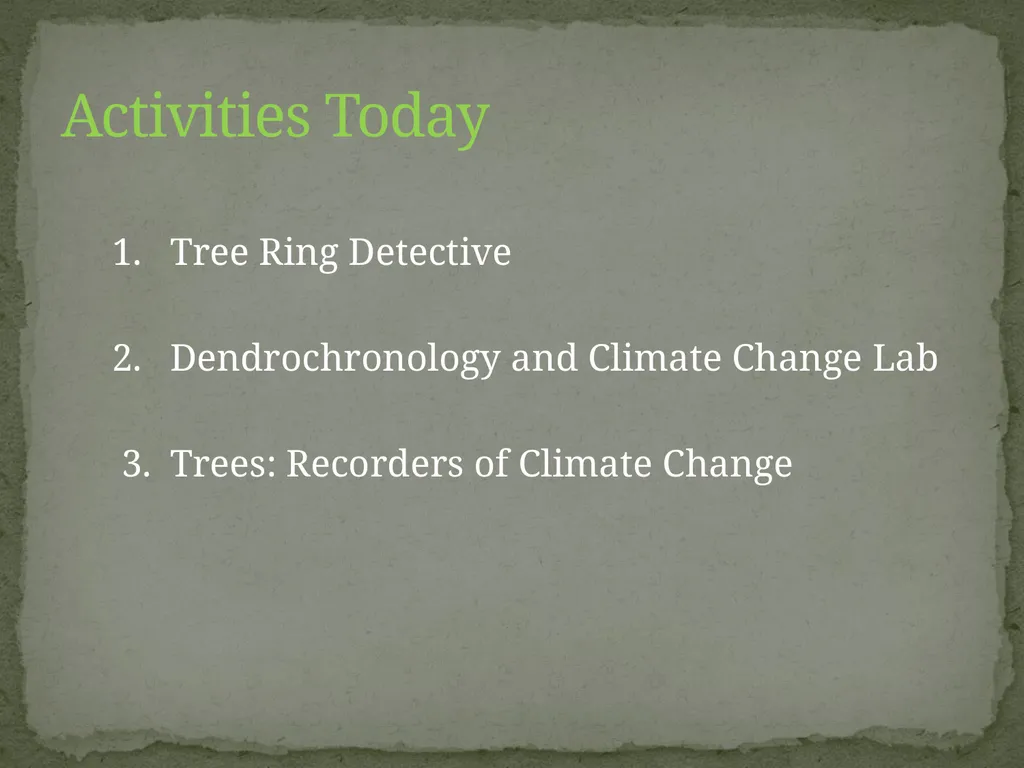 Activities Today

1. Tree Ring Detective

2. Dendrochronology and Climate Change Lab

3. Trees: Recorders of Climate Change